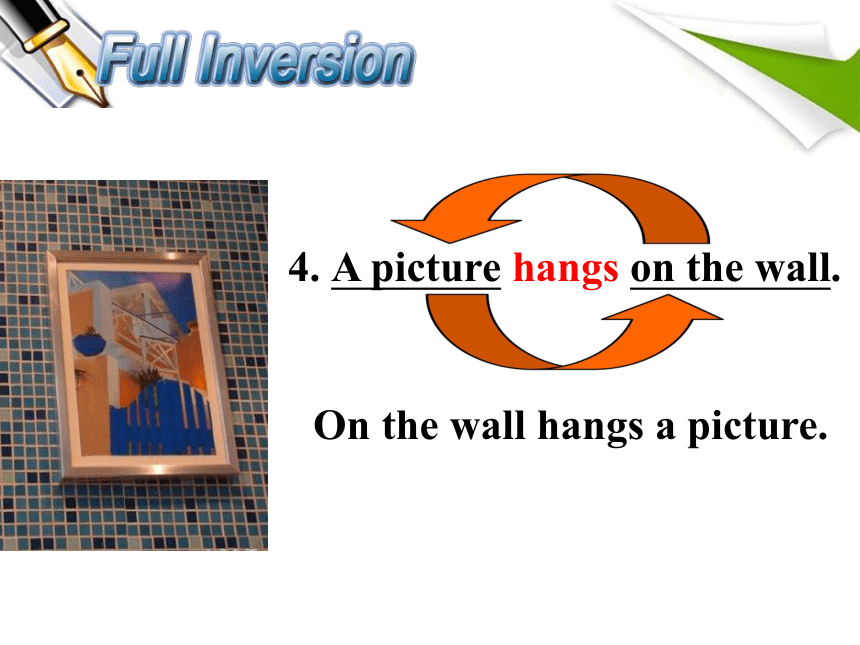 Full Inversion

4. A picture hangs on the wall.

On the wall hangs a picture.